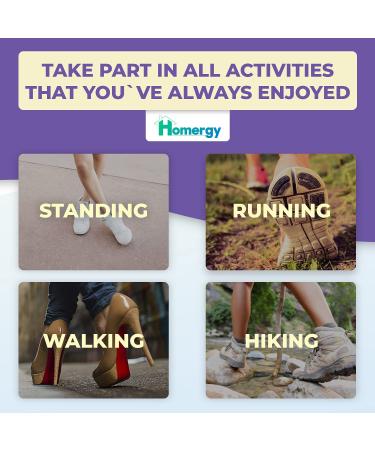 TAKE PART IN ALL ACTIVITIES THAT YOU`VE ALWAYS ENJOYED

Homergy

STANDING

RUNNING

WALKING

HIKING